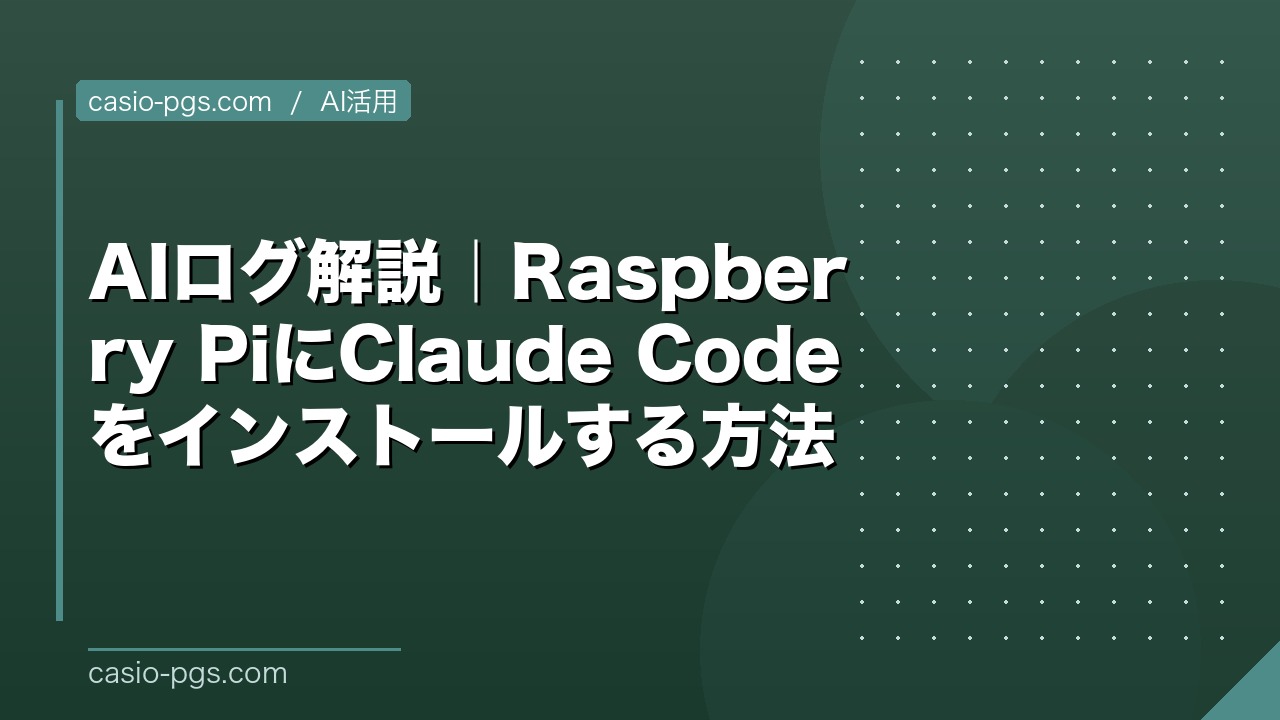 casio-pgs.com / AI活用

AIログ解説｜Raspberry PiにClaude Codeをインストールする方法

casio-pgs.com